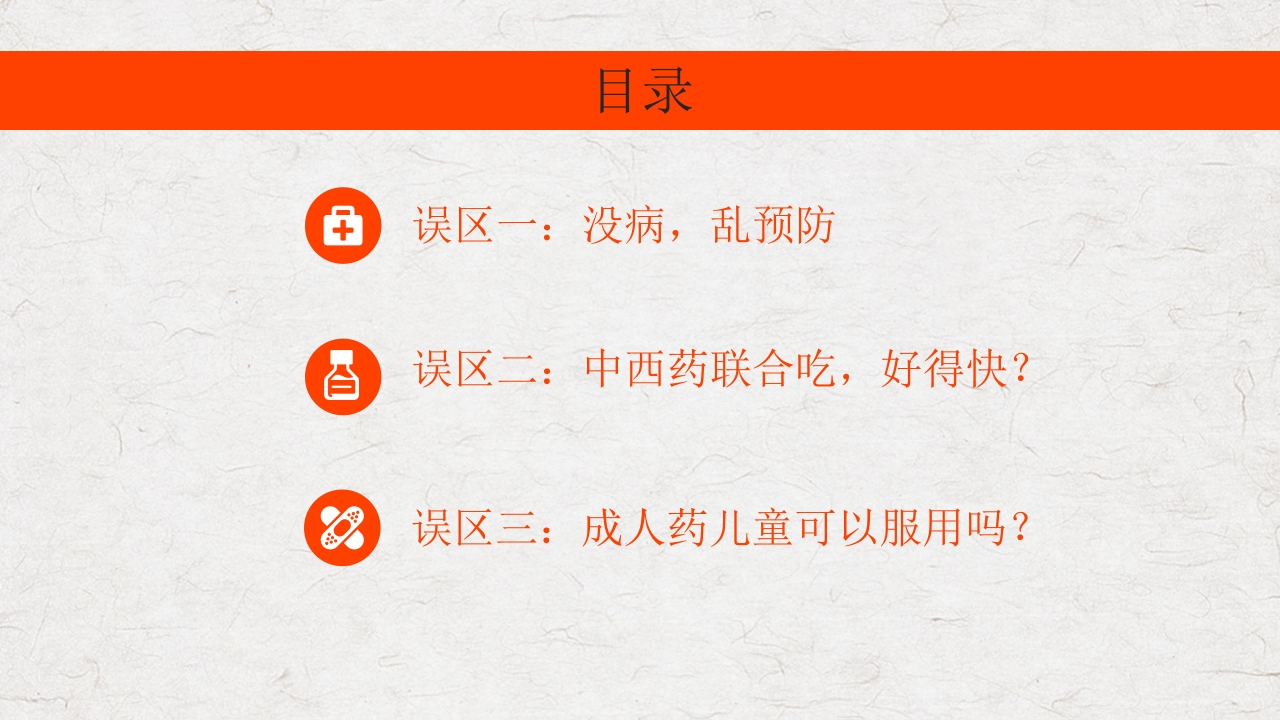 目录

误区一：没病，乱预防

误区二：中西药联合吃，好得快？

误区三：成人药儿童可以服用吗？